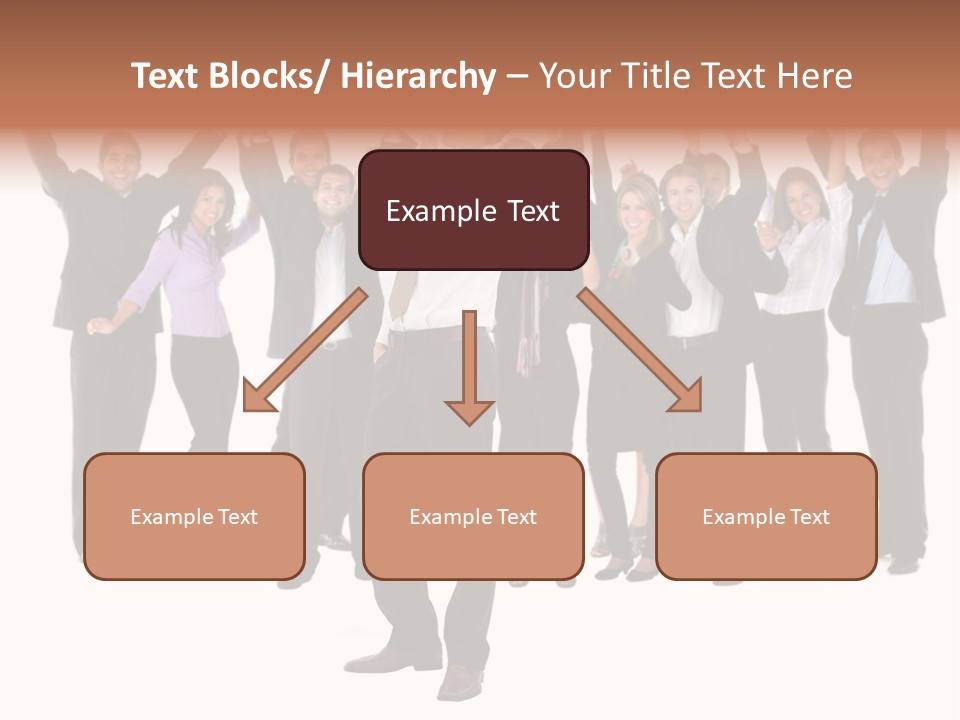 Text Blocks/ Hierarchy – Your Title Text Here

Example Text

Example Text

Example Text

Example Text